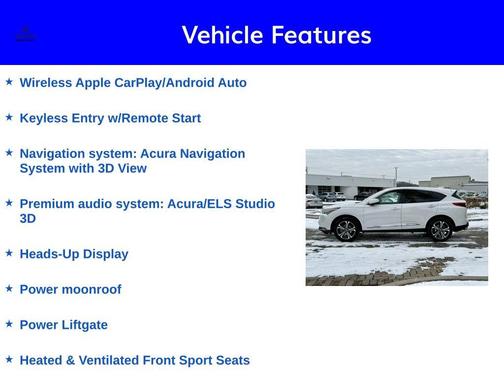 Vehicle Features

★ Wireless Apple CarPlay/Android Auto

★ Keyless Entry w/Remote Start

★ Navigation system: Acura Navigation System with 3D View

★ Premium audio system: Acura/ELS Studio 3D

★ Heads-Up Display

★ Power moonroof

★ Power Liftgate

★ Heated & Ventilated Front Sport Seats